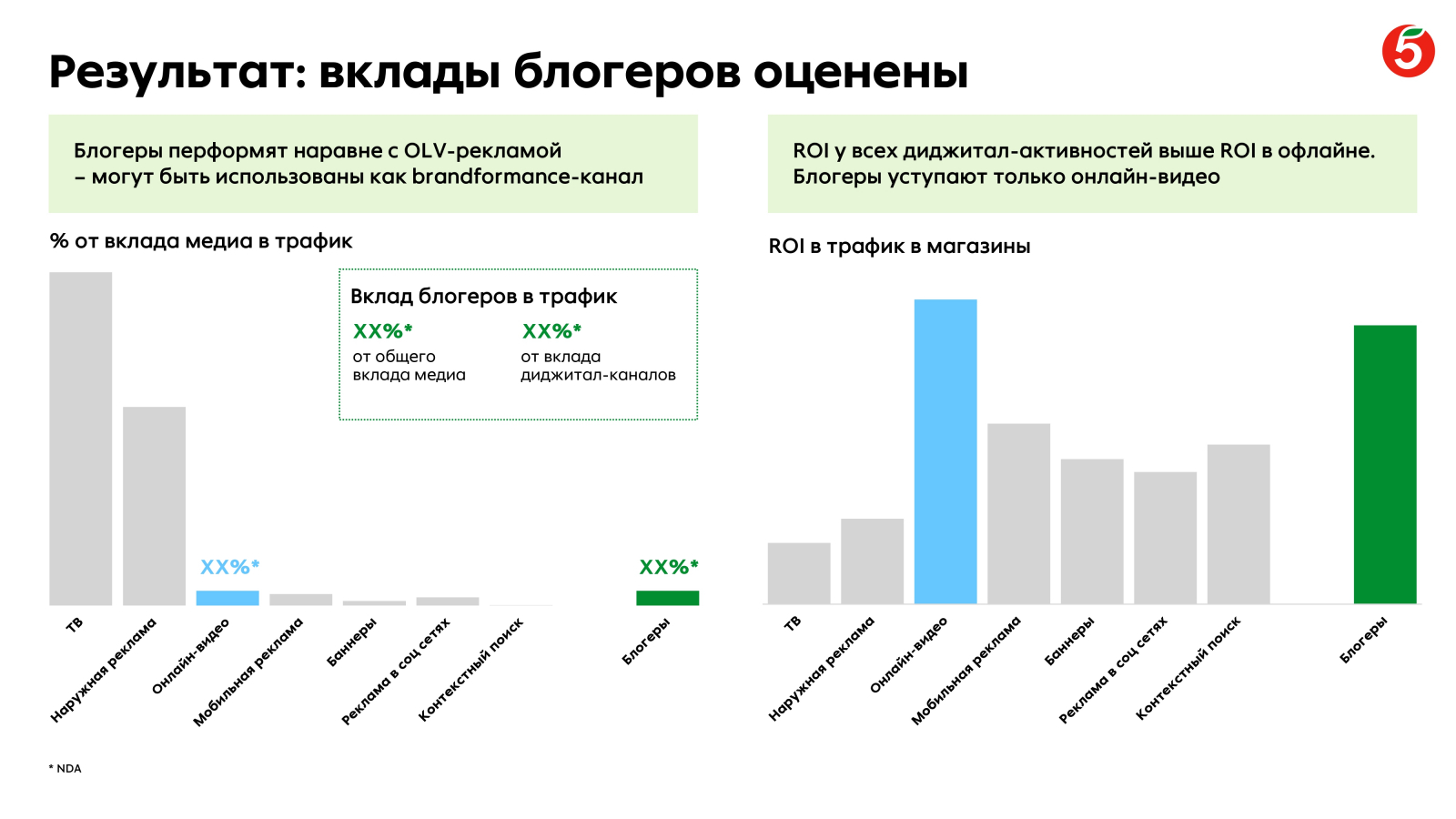 Результат: вклады блогеров оценены

5

Блогеры перформят наравне с OLV-рекламой – могут быть использованы как brandformance-канал

% от вклада медиа в трафик

Вклад блогеров в трафик

XX%*
от общего вклада медиа

XX%*
от вклада диджитал-каналов

XX%*

XX%*

ТВ
Наружная реклама
Онлайн-видео
Мобильная реклама
Баннеры
Реклама в соц сетях
Контекстный поиск
Блогеры

ROI у всех диджитал-активностей выше ROI в офлайне. Блогеры уступают только онлайн-видео

ROI в трафик в магазины

ТВ
Наружная реклама
Онлайн-видео
Мобильная реклама
Баннеры
Реклама в соц сетях
Контекстный поиск
Блогеры

* NDA